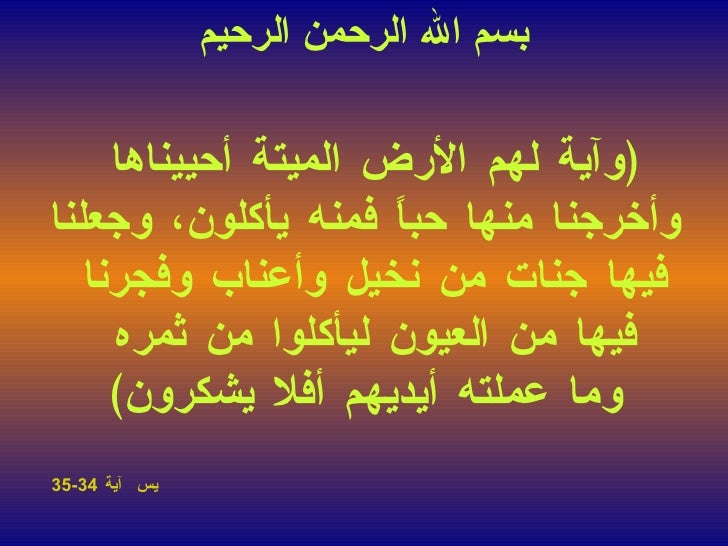 بسم الله الرحمن الرحيم

(وآية لهم الأرض الميتة أحييناها وأخرجنا منها حباً فمنه يأكلون، وجعلنا فيها جنات من نخيل وأعناب وفجرنا فيها من العيون ليأكلوا من ثمره وما عملته أيديهم أفلا يشكرون)

يس آية 34-35